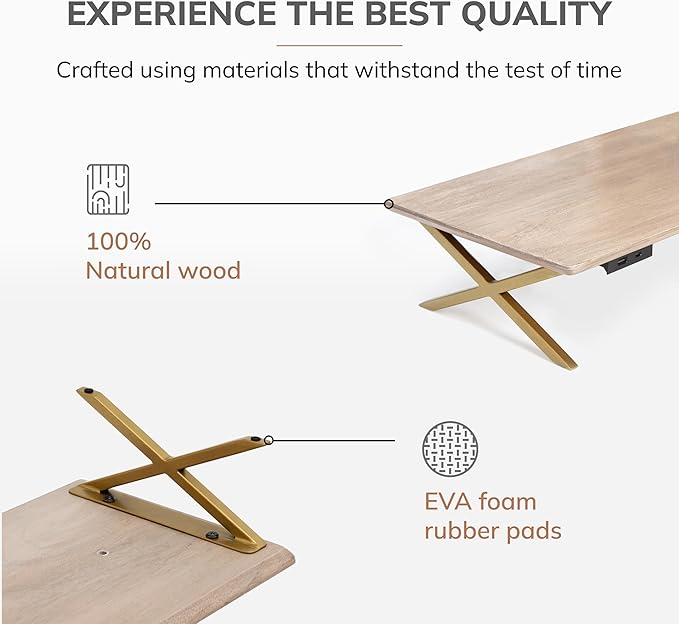 EXPERIENCE THE BEST QUALITY

Crafted using materials that withstand the test of time

100%
Natural wood

EVA foam
rubber pads